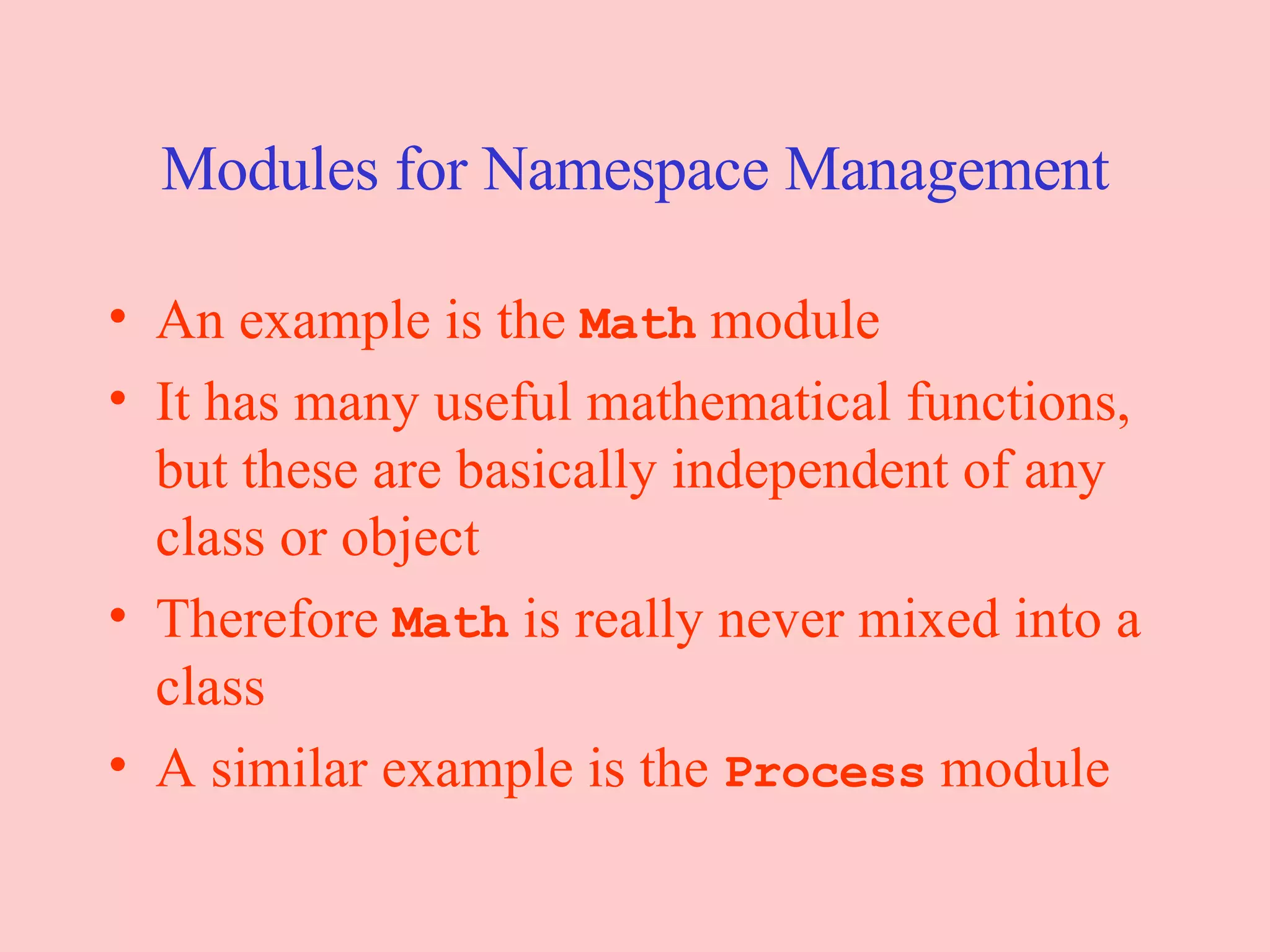 Modules for Namespace Management

• An example is the Math module
• It has many useful mathematical functions, but these are basically independent of any class or object
• Therefore Math is really never mixed into a class
• A similar example is the Process module